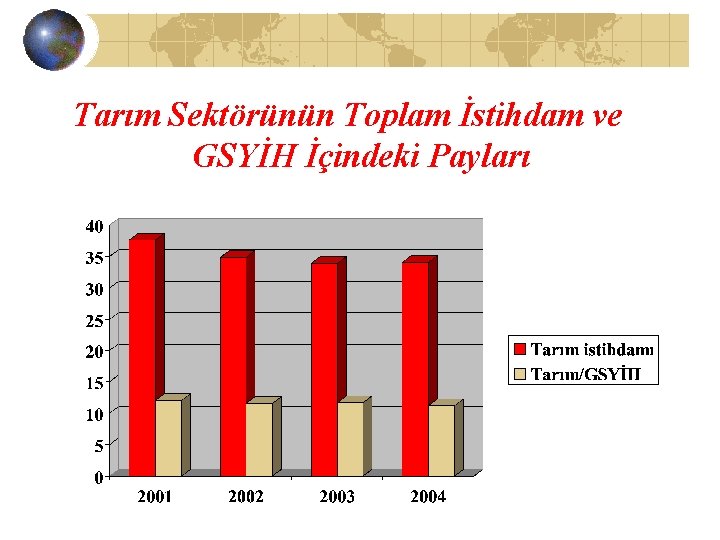 Tarım Sektörünün Toplam İstihdam ve GSYİH İçindeki Payları

40
35
30
25
20
15
10
5
0

2001
2002
2003
2004

Tarım istihdamı
Tarım/GSYİH